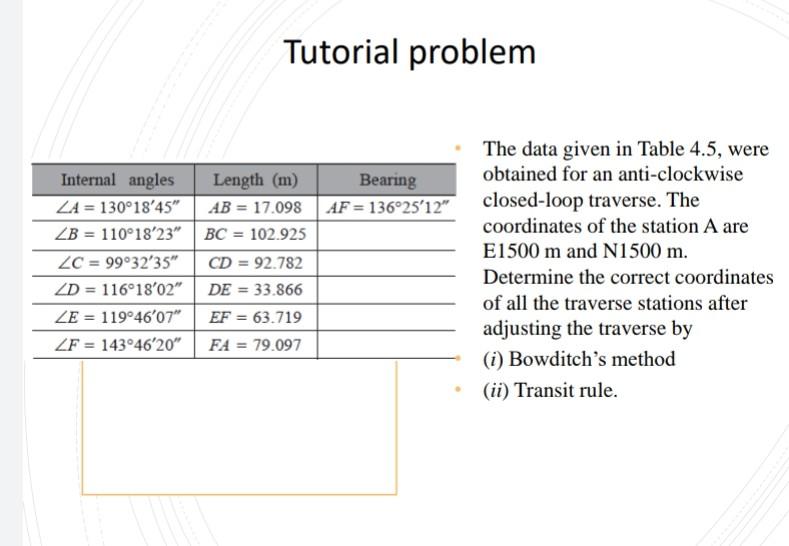 Tutorial problem

| Internal angles | Length (m) | Bearing |
|---|---|---|
| $\angle A = 130°18'45''$ | $AB = 17.098$ | $AF = 136°25'12''$ |
| $\angle B = 110°18'23''$ | $BC = 102.925$ | |
| $\angle C = 99°32'35''$ | $CD = 92.782$ | |
| $\angle D = 116°18'02''$ | $DE = 33.866$ | |
| $\angle E = 119°46'07''$ | $EF = 63.719$ | |
| $\angle F = 143°46'20''$ | $FA = 79.097$ | |

The data given in Table 4.5, were obtained for an anti-clockwise closed-loop traverse. The coordinates of the station A are E1500 m and N1500 m. Determine the correct coordinates of all the traverse stations after adjusting the traverse by

(i) Bowditch's method

(ii) Transit rule.